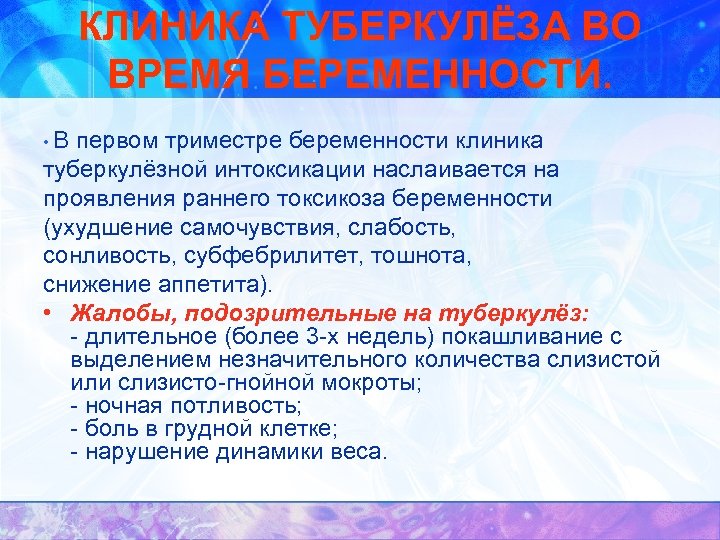 КЛИНИКА ТУБЕРКУЛЁЗА ВО ВРЕМЯ БЕРЕМЕННОСТИ.

• В первом триместре беременности клиника туберкулёзной интоксикации наслаивается на проявления раннего токсикоза беременности (ухудшение самочувствия, слабость, сонливость, субфебрилитет, тошнота, снижение аппетита).

• Жалобы, подозрительные на туберкулёз:
- длительное (более 3-х недель) покашливание с выделением незначительного количества слизистой или слизисто-гнойной мокроты;
- ночная потливость;
- боль в грудной клетке;
- нарушение динамики веса.